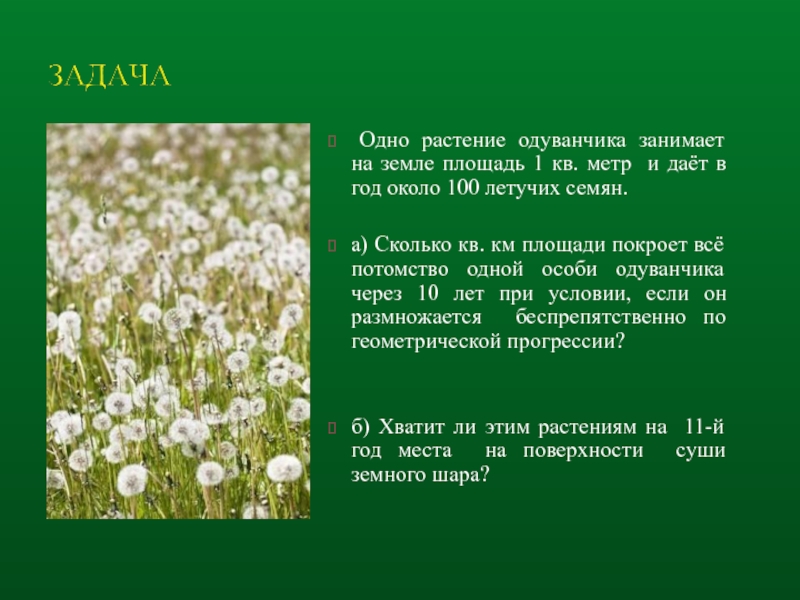 ЗАДАЧА

Одно растение одуванчика занимает на земле площадь 1 кв. метр и даёт в год около 100 летучих семян.

а) Сколько кв. км площади покроет всё потомство одной особи одуванчика через 10 лет при условии, если он размножается беспрепятственно по геометрической прогрессии?

б) Хватит ли этим растениям на 11-й год места на поверхности суши земного шара?